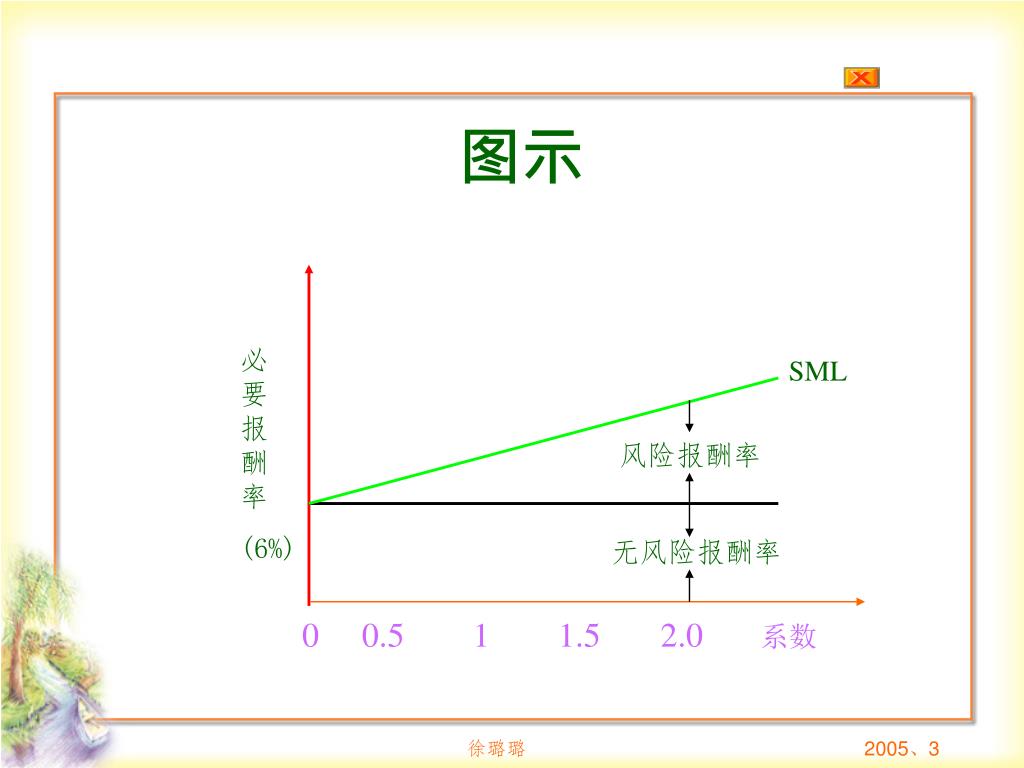 图示

必要报酬率

（6%）

SML

风险报酬率

无风险报酬率

0 0.5 1 1.5 2.0 系数

徐璐璐

2005、3